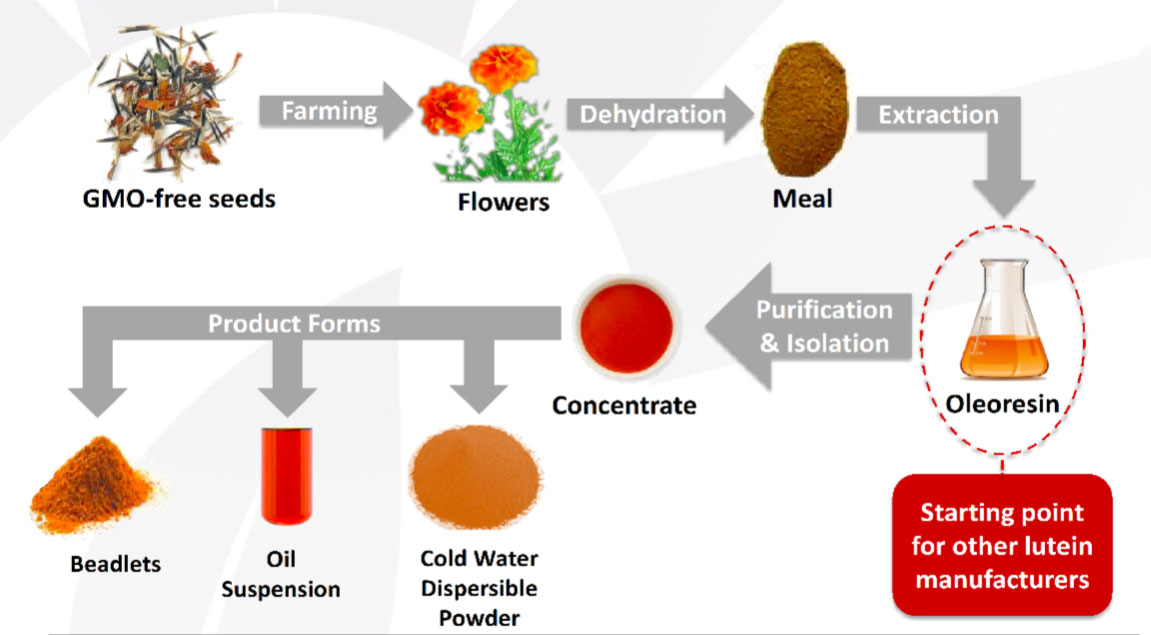 GMO-free seeds

Farming

Flowers

Dehydration

Meal

Extraction

Oleoresin

Starting point for other lutein manufacturers

Purification & Isolation

Concentrate

Product Forms

Beadlets

Oil Suspension

Cold Water Dispersible Powder